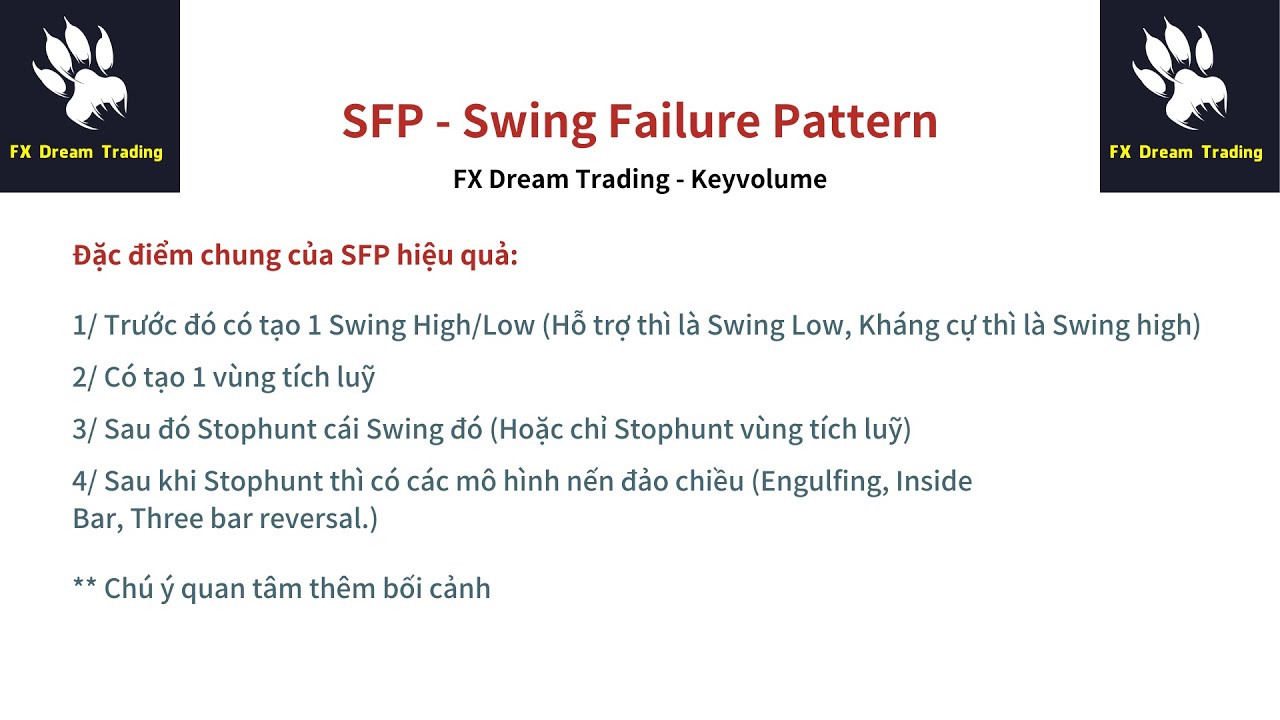 FX Dream Trading

SFP - Swing Failure Pattern

FX Dream Trading - Keyvolume

FX Dream Trading

Đặc điểm chung của SFP hiệu quả:

1/ Trước đó có tạo 1 Swing High/Low (Hỗ trợ thì là Swing Low, Kháng cự thì là Swing high)

2/ Có tạo 1 vùng tích luỹ

3/ Sau đó Stophunt cái Swing đó (Hoặc chỉ Stophunt vùng tích luỹ)

4/ Sau khi Stophunt thì có các mô hình nến đảo chiều (Engulfing, Inside Bar, Three bar reversal.)

** Chú ý quan tâm thêm bối cảnh